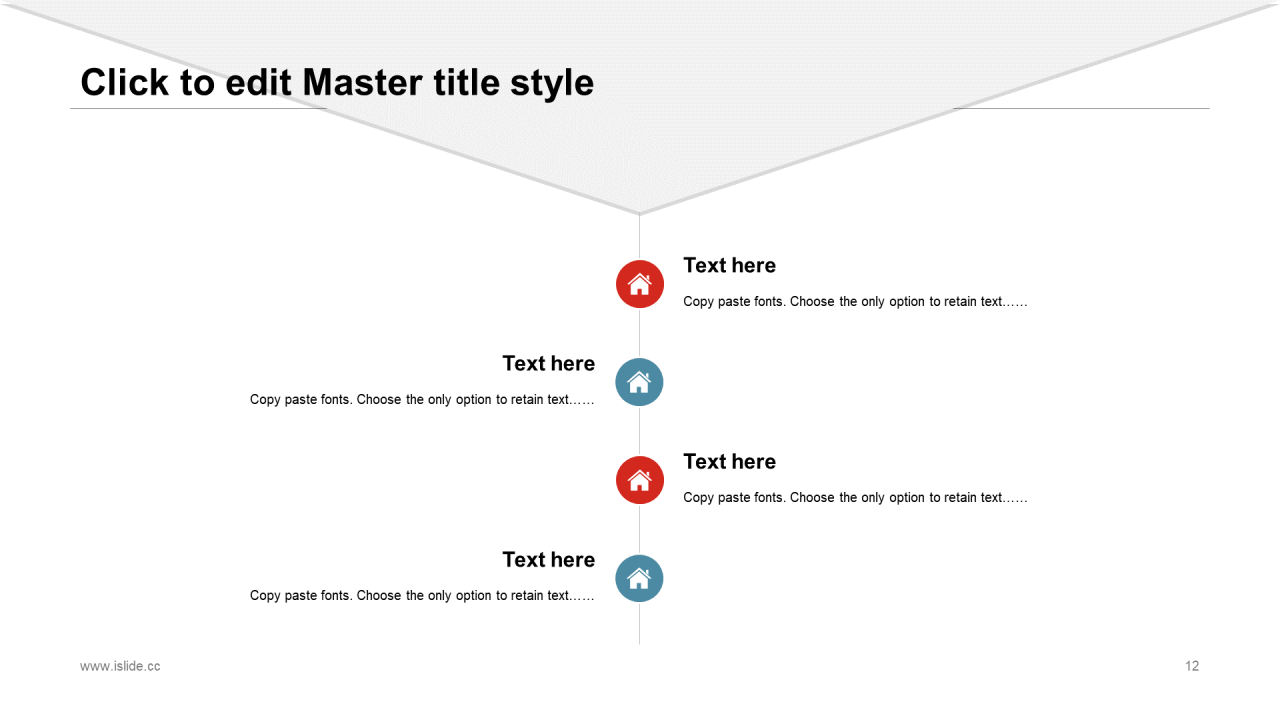 Click to edit Master title style

Text here

Copy paste fonts. Choose the only option to retain text……

Text here

Copy paste fonts. Choose the only option to retain text……

Text here

Copy paste fonts. Choose the only option to retain text……

Text here

Copy paste fonts. Choose the only option to retain text……

www.islide.cc

12